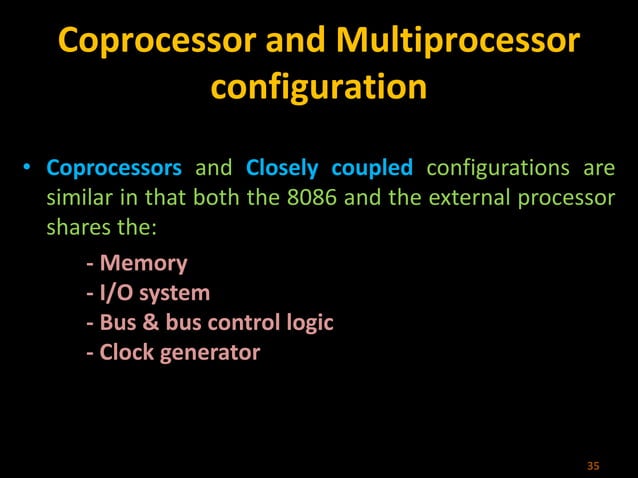 Coprocessor and Multiprocessor configuration

• Coprocessors and Closely coupled configurations are similar in that both the 8086 and the external processor shares the:

- Memory
- I/O system
- Bus & bus control logic
- Clock generator

35